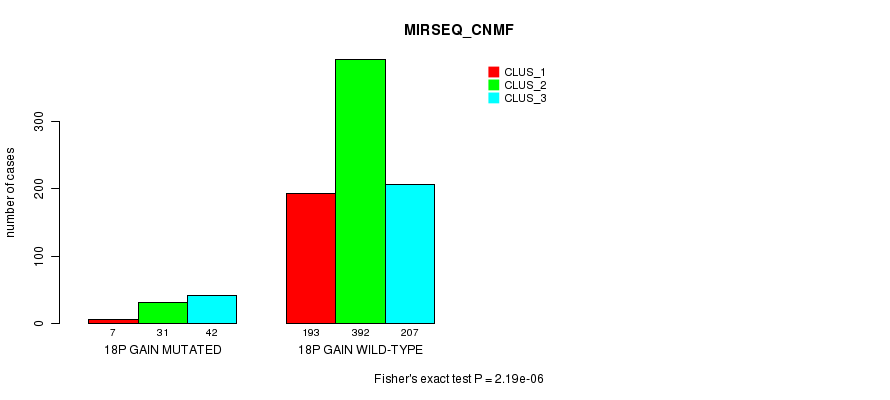 MIRSEQ_CNMF

CLUS_1
CLUS_2
CLUS_3

number of cases

0
100
200
300

7 31 42
18P GAIN MUTATED

193 392 207
18P GAIN WILD-TYPE

Fisher's exact test P = 2.19e-06